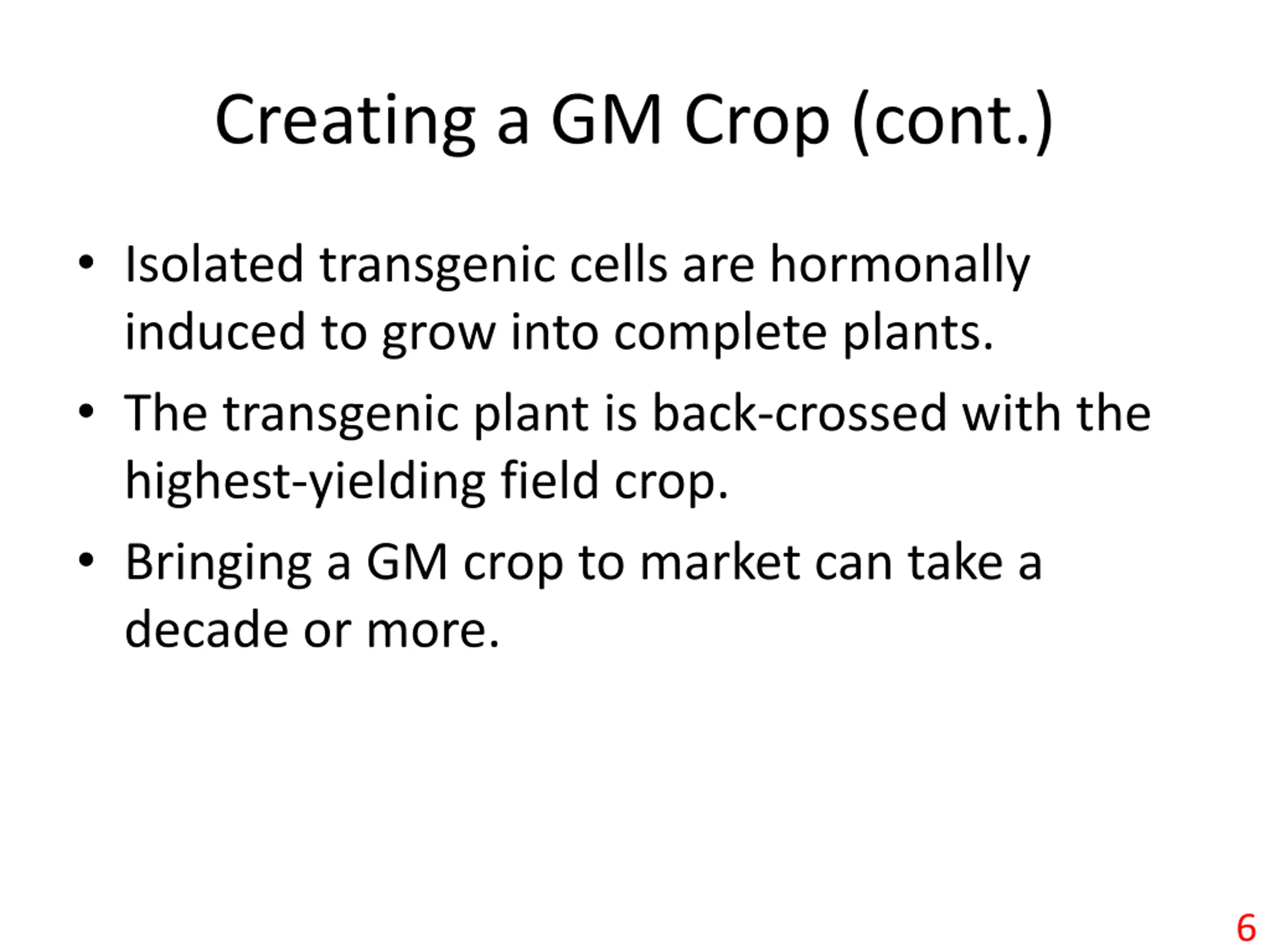 Creating a GM Crop (cont.)

• Isolated transgenic cells are hormonally induced to grow into complete plants.

• The transgenic plant is back-crossed with the highest-yielding field crop.

• Bringing a GM crop to market can take a decade or more.

6